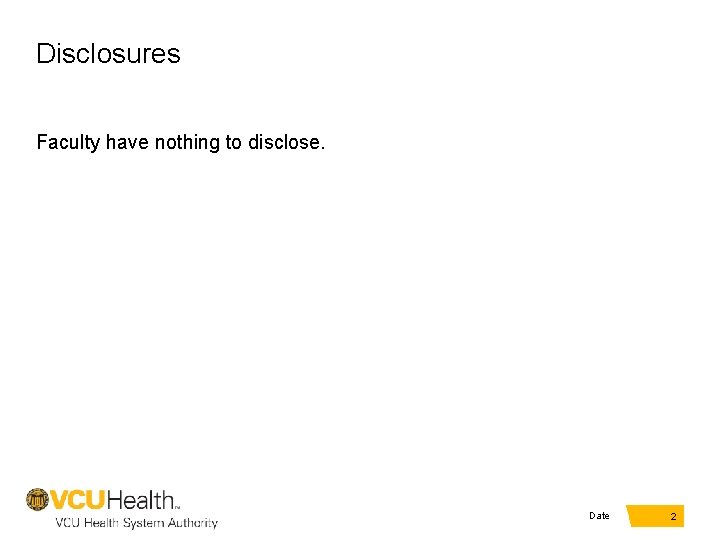 Disclosures

Faculty have nothing to disclose.

VCUHealth™
VCU Health System Authority

Date

2